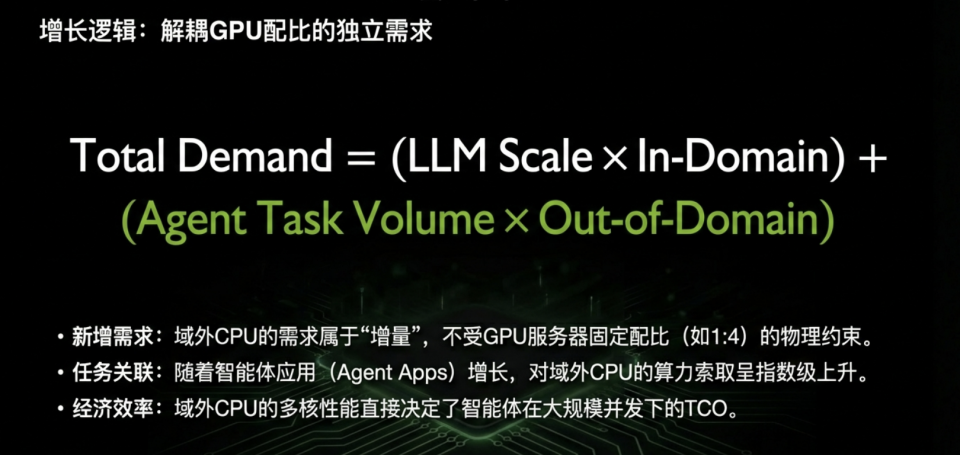 增长逻辑：解耦GPU配比的独立需求

Total Demand = (LLM Scale × In-Domain) + (Agent Task Volume × Out-of-Domain)

• 新增需求：域外CPU的需求属于“增量”，不受GPU服务器固定配比（如1:4）的物理约束。
• 任务关联：随着智能体应用（Agent Apps）增长，对域外CPU的算力索取呈指数级上升。
• 经济效率：域外CPU的多核性能直接决定了智能体在大规模并发下的TCO。